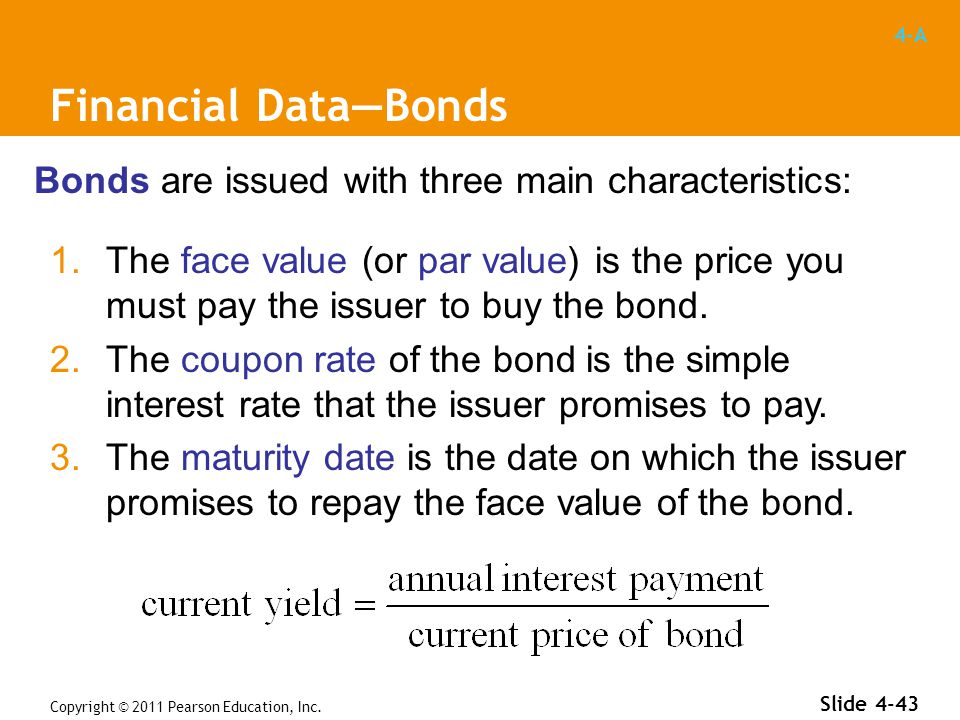 4-A

Financial Data—Bonds

Bonds are issued with three main characteristics:

1. The face value (or par value) is the price you must pay the issuer to buy the bond.
2. The coupon rate of the bond is the simple interest rate that the issuer promises to pay.
3. The maturity date is the date on which the issuer promises to repay the face value of the bond.

$\text{current yield} = \frac{\text{annual interest payment}}{\text{current price of bond}}$

Copyright © 2011 Pearson Education, Inc.

Slide 4-43